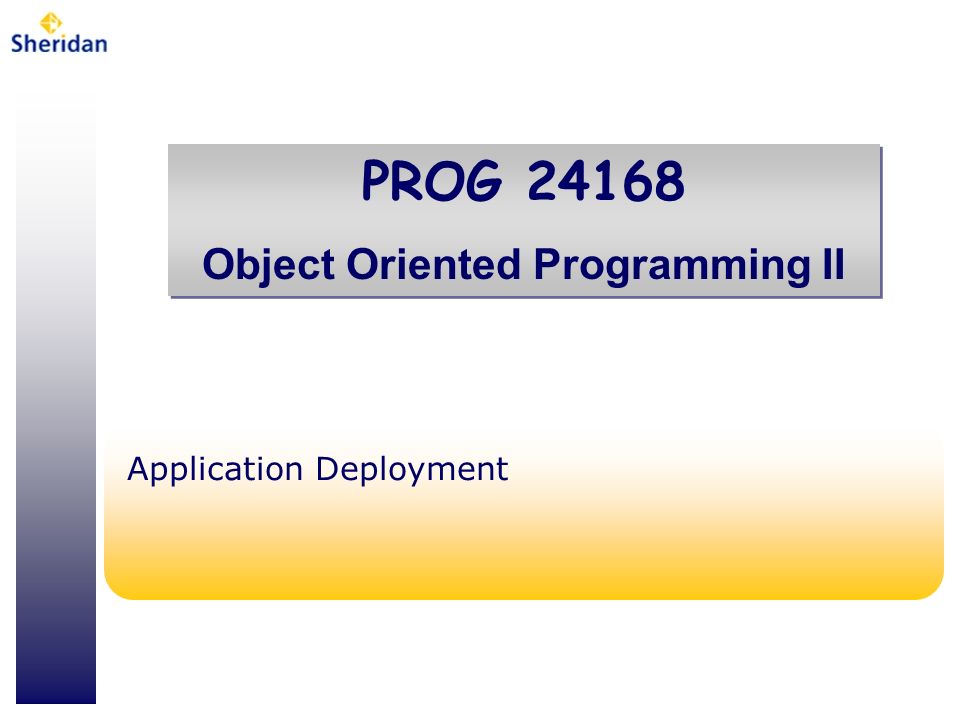 Sheridan

PROG 24168

Object Oriented Programming II

Application Deployment